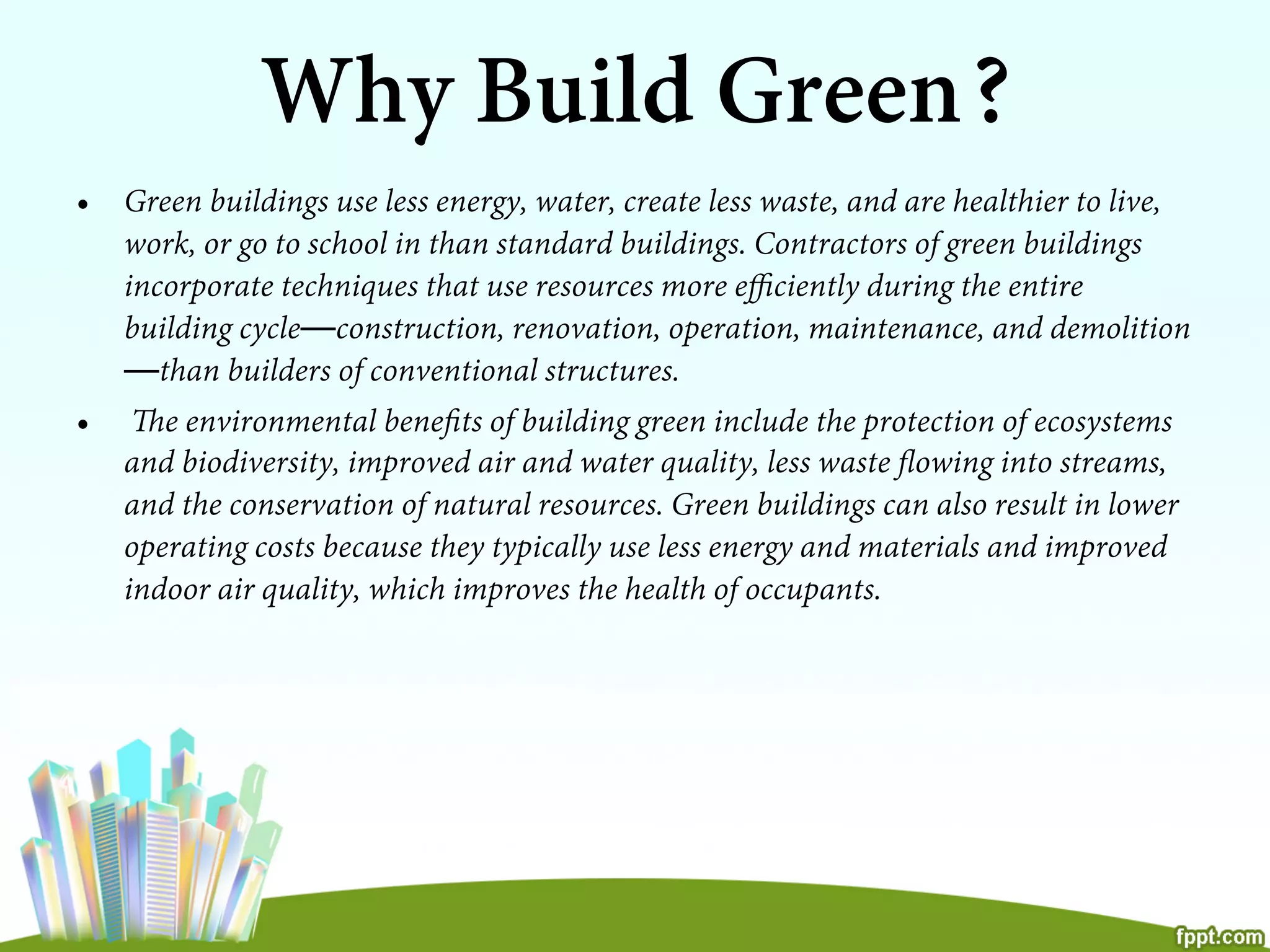 Why Build Green?

• Green buildings use less energy, water, create less waste, and are healthier to live, work, or go to school in than standard buildings. Contractors of green buildings incorporate techniques that use resources more efficiently during the entire building cycle—construction, renovation, operation, maintenance, and demolition—than builders of conventional structures.

• The environmental benefits of building green include the protection of ecosystems and biodiversity, improved air and water quality, less waste flowing into streams, and the conservation of natural resources. Green buildings can also result in lower operating costs because they typically use less energy and materials and improved indoor air quality, which improves the health of occupants.

fppt.com